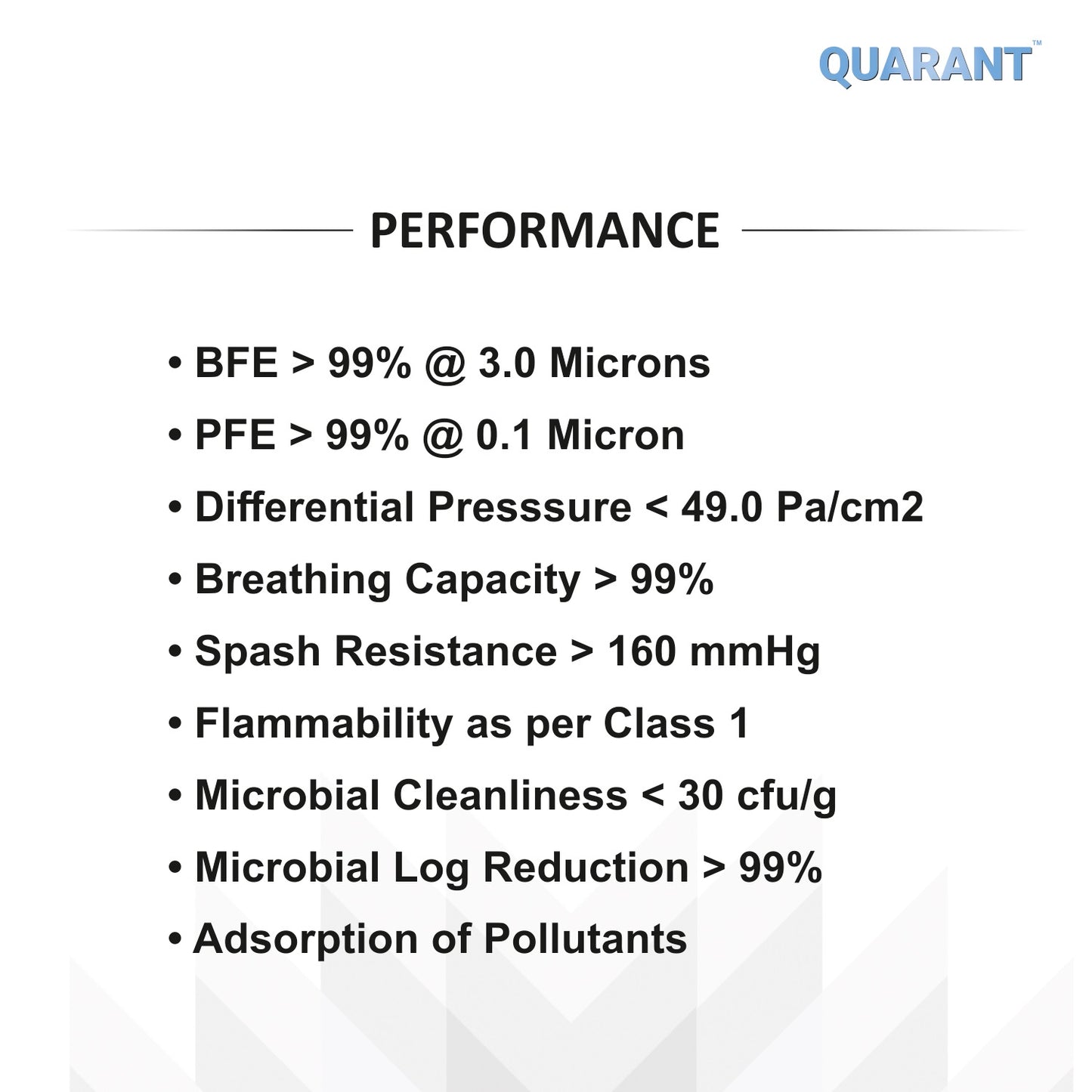 QUARANT™

PERFORMANCE

• BFE > 99% @ 3.0 Microns
• PFE > 99% @ 0.1 Micron
• Differential Presssure < 49.0 Pa/cm2
• Breathing Capacity > 99%
• Spash Resistance > 160 mmHg
• Flammability as per Class 1
• Microbial Cleanliness < 30 cfu/g
• Microbial Log Reduction > 99%
• Adsorption of Pollutants